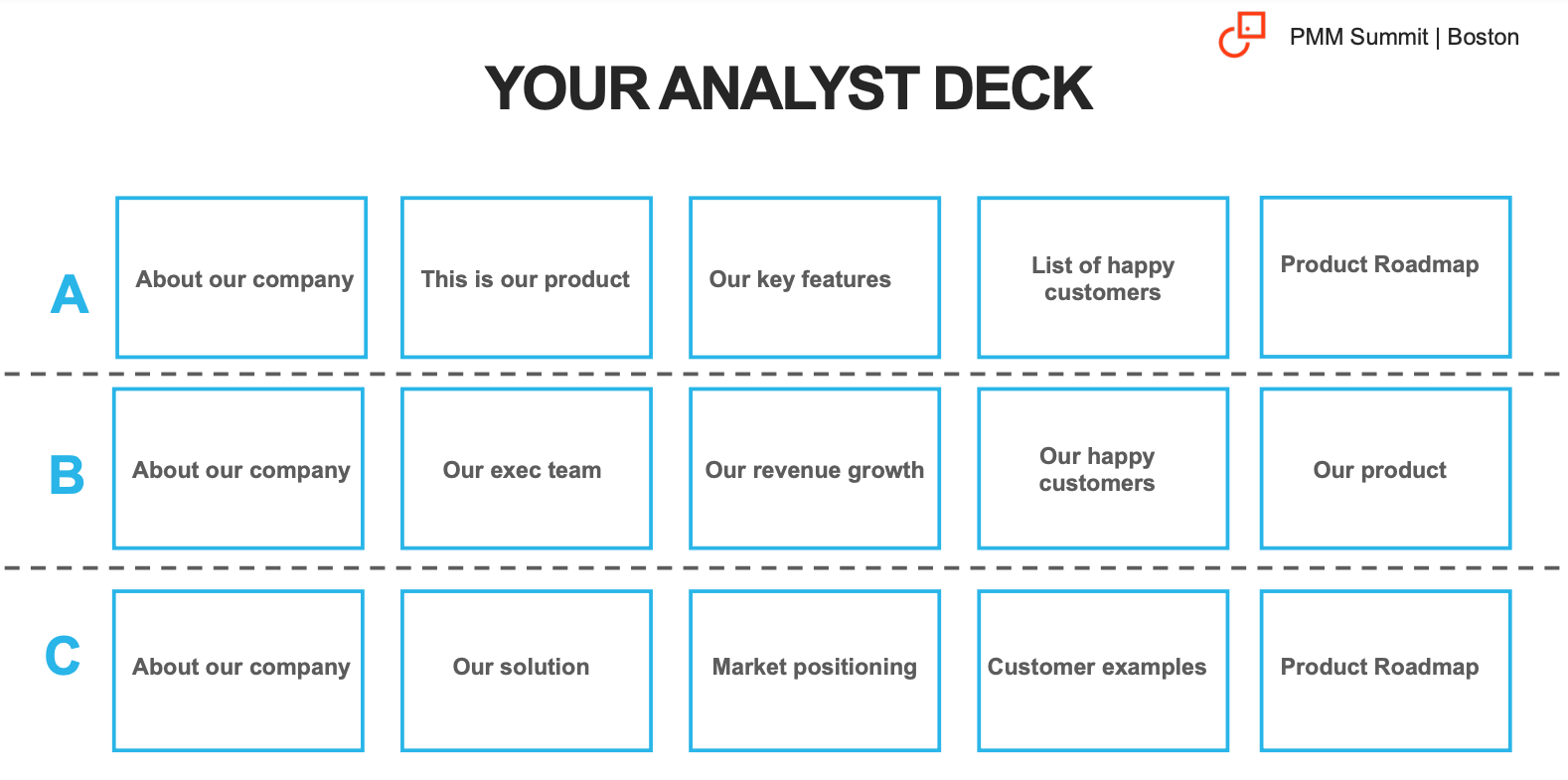 PMM Summit | Boston

YOUR ANALYST DECK

A

About our company

This is our product

Our key features

List of happy customers

Product Roadmap

B

About our company

Our exec team

Our revenue growth

Our happy customers

Our product

C

About our company

Our solution

Market positioning

Customer examples

Product Roadmap